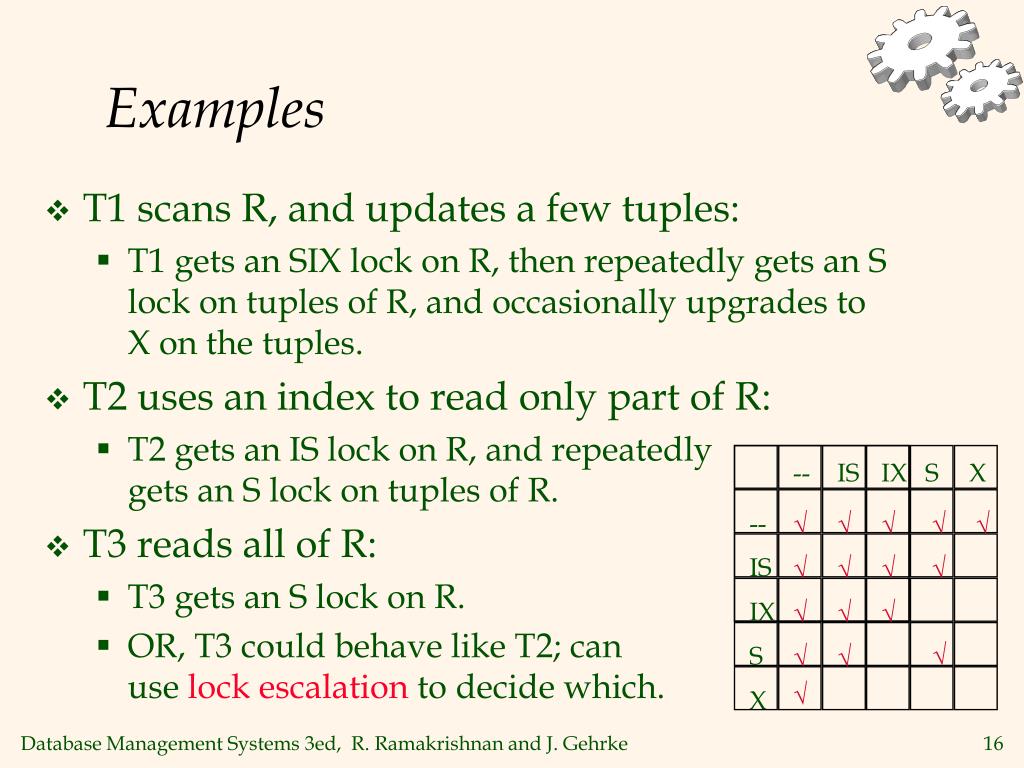 Examples

❖ T1 scans R, and updates a few tuples:

▪ T1 gets an SIX lock on R, then repeatedly gets an S lock on tuples of R, and occasionally upgrades to X on the tuples.

❖ T2 uses an index to read only part of R:

▪ T2 gets an IS lock on R, and repeatedly gets an S lock on tuples of R.

❖ T3 reads all of R:

▪ T3 gets an S lock on R.

▪ OR, T3 could behave like T2; can use lock escalation to decide which.

| | -- | IS | IX | S | X |
|---|---|---|---|---|---|
| -- | √ | √ | √ | √ | √ |
| IS | √ | √ | √ | √ | |
| IX | √ | √ | √ | | |
| S | √ | √ | | √ | |
| X | √ | | | | |

Database Management Systems 3ed, R. Ramakrishnan and J. Gehrke

16